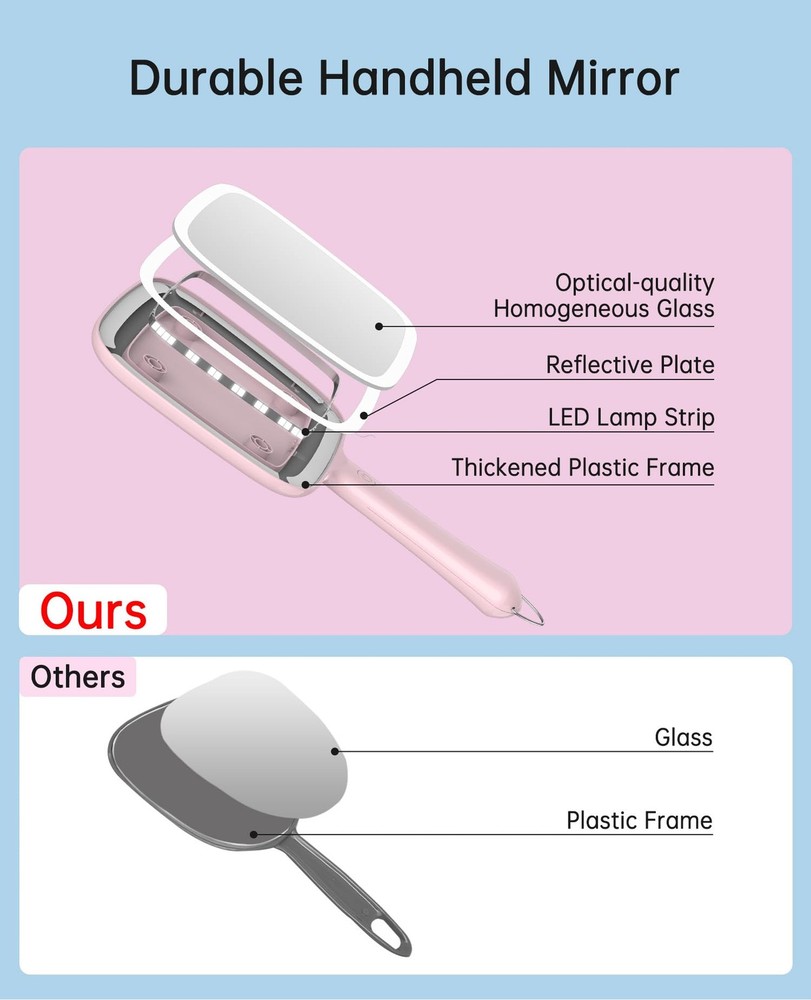 Durable Handheld Mirror

Optical-quality Homogeneous Glass

Reflective Plate

LED Lamp Strip

Thickened Plastic Frame

Ours

Others

Glass

Plastic Frame